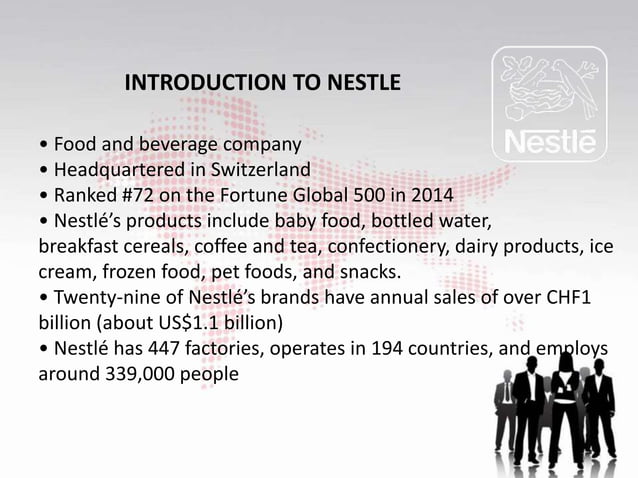 INTRODUCTION TO NESTLE

Nestlé

• Food and beverage company
• Headquartered in Switzerland
• Ranked #72 on the Fortune Global 500 in 2014
• Nestlé's products include baby food, bottled water, breakfast cereals, coffee and tea, confectionery, dairy products, ice cream, frozen food, pet foods, and snacks.
• Twenty-nine of Nestlé's brands have annual sales of over CHF1 billion (about US$1.1 billion)
• Nestlé has 447 factories, operates in 194 countries, and employs around 339,000 people